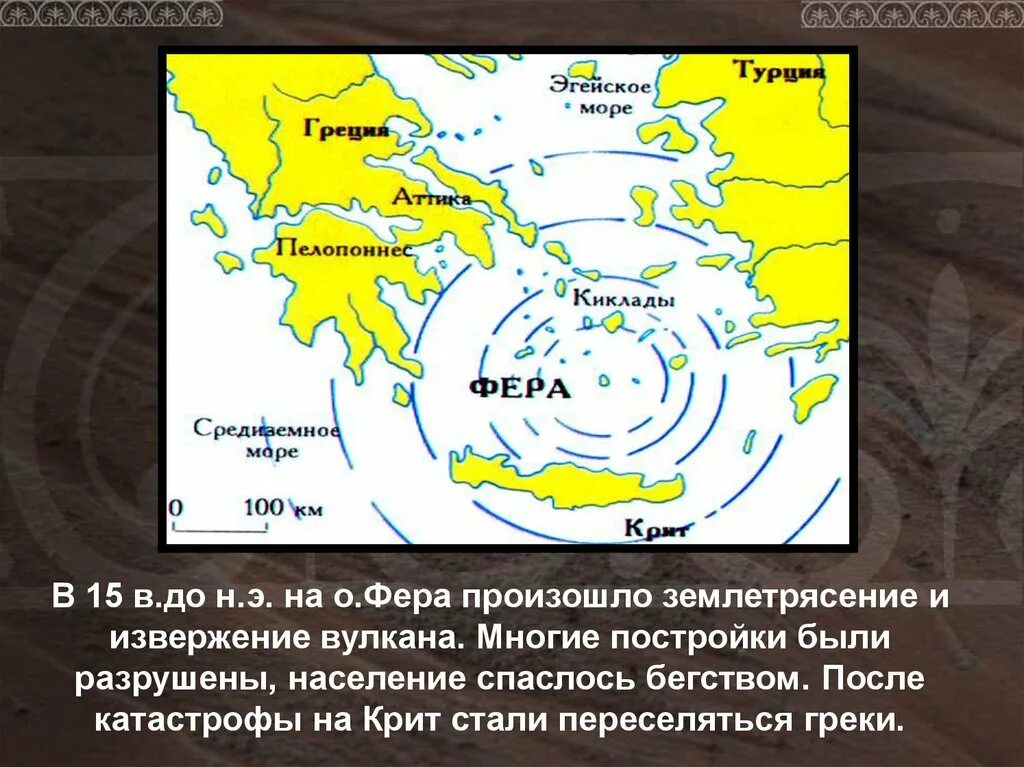 Эгейское море

Турция

Греция

Аттика

Пелопоннес

Киклады

ФЕРА

Средиземное море

0 100 км

Крит

В 15 в.до н.э. на о.Фера произошло землетрясение и извержение вулкана. Многие постройки были разрушены, население спаслось бегством. После катастрофы на Крит стали переселяться греки.